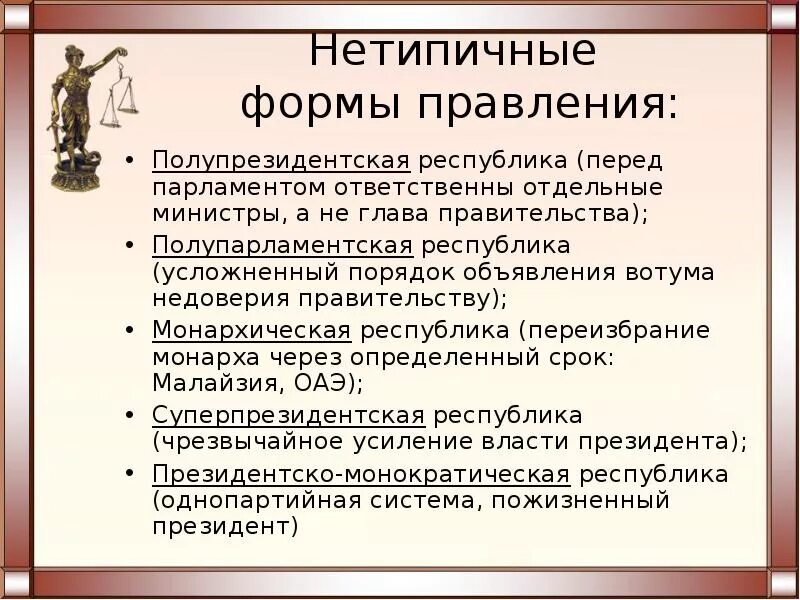 Нетипичные формы правления:

• Полупрезидентская республика (перед парламентом ответственны отдельные министры, а не глава правительства);
• Полупарламентская республика (усложненный порядок объявления вотума недоверия правительству);
• Монархическая республика (переизбрание монарха через определенный срок: Малайзия, ОАЭ);
• Суперпрезидентская республика (чрезвычайное усиление власти президента);
• Президентско-монократическая республика (однопартийная система, пожизненный президент)